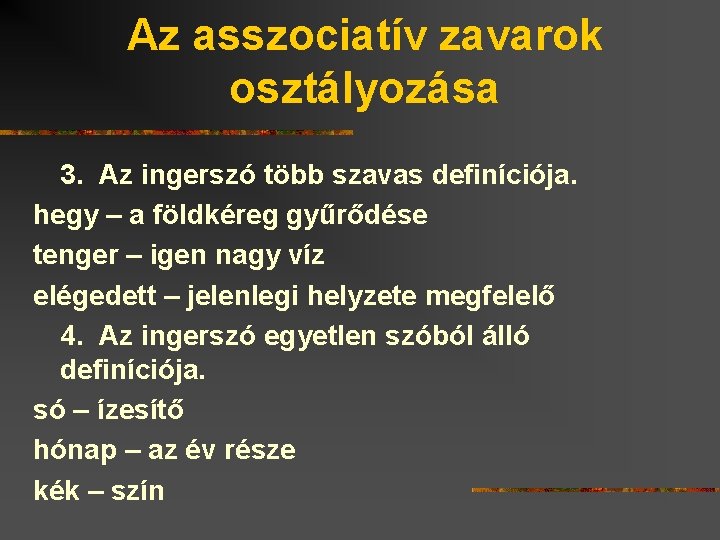 Az asszociatív zavarok osztályozása

3. Az ingerszó több szavas definíciója.

hegy – a földkéreg gyűrődése

tenger – igen nagy víz

elégedett – jelenlegi helyzete megfelelő

4. Az ingerszó egyetlen szóból álló definíciója.

só – ízesítő

hónap – az év része

kék – szín